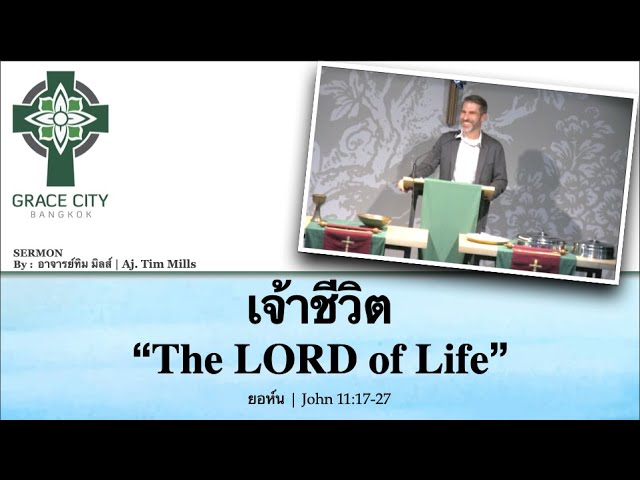 GRACE CITY
BANGKOK

SERMON
By : อาจารย์ทิม มิลส์ | Aj. Tim Mills

เจ้าชีวิต
“The LORD of Life”

ยอห์น | John 11:17-27